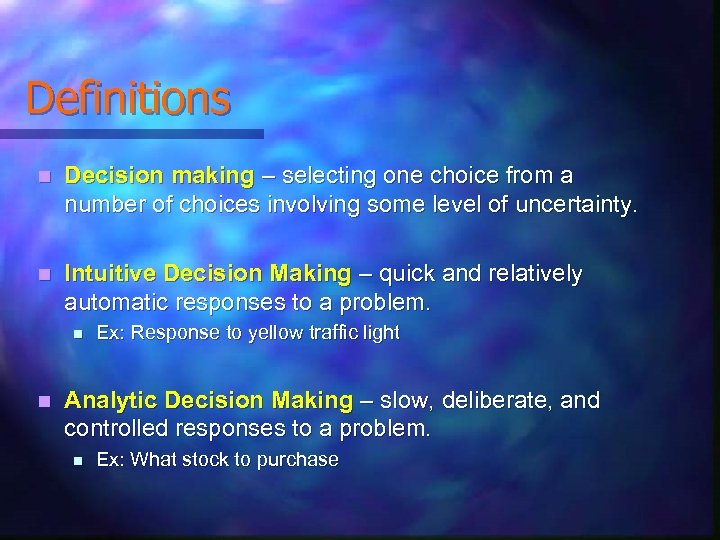 Definitions

Decision making – selecting one choice from a number of choices involving some level of uncertainty.

Intuitive Decision Making – quick and relatively automatic responses to a problem.

Ex: Response to yellow traffic light

Analytic Decision Making – slow, deliberate, and controlled responses to a problem.

Ex: What stock to purchase